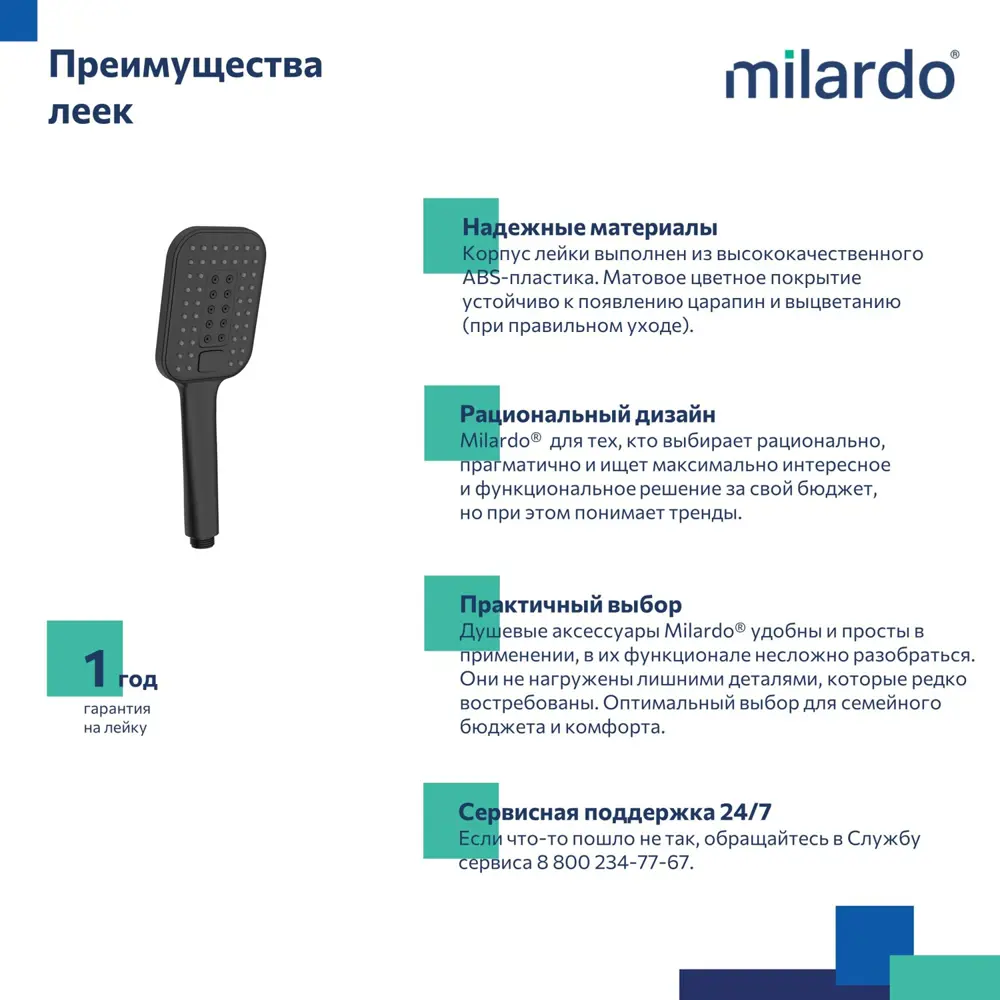 Преимущества леек

milardo®

1 год
гарантия на лейку

Надежные материалы
Корпус лейки выполнен из высококачественного ABS-пластика. Матовое цветное покрытие устойчиво к появлению царапин и выцветанию (при правильном уходе).

Рациональный дизайн
Milardo® для тех, кто выбирает рационально, прагматично и ищет максимально интересное и функциональное решение за свой бюджет, но при этом понимает тренды.

Практичный выбор
Душевые аксессуары Milardo® удобны и просты в применении, в их функционале несложно разобраться. Они не нагружены лишними деталями, которые редко востребованы. Оптимальный выбор для семейного бюджета и комфорта.

Сервисная поддержка 24/7
Если что-то пошло не так, обращайтесь в Службу сервиса 8 800 234-77-67.